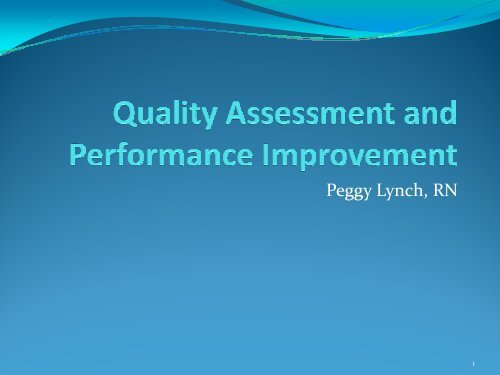 Quality Assessment and Performance Improvement

Peggy Lynch, RN

1